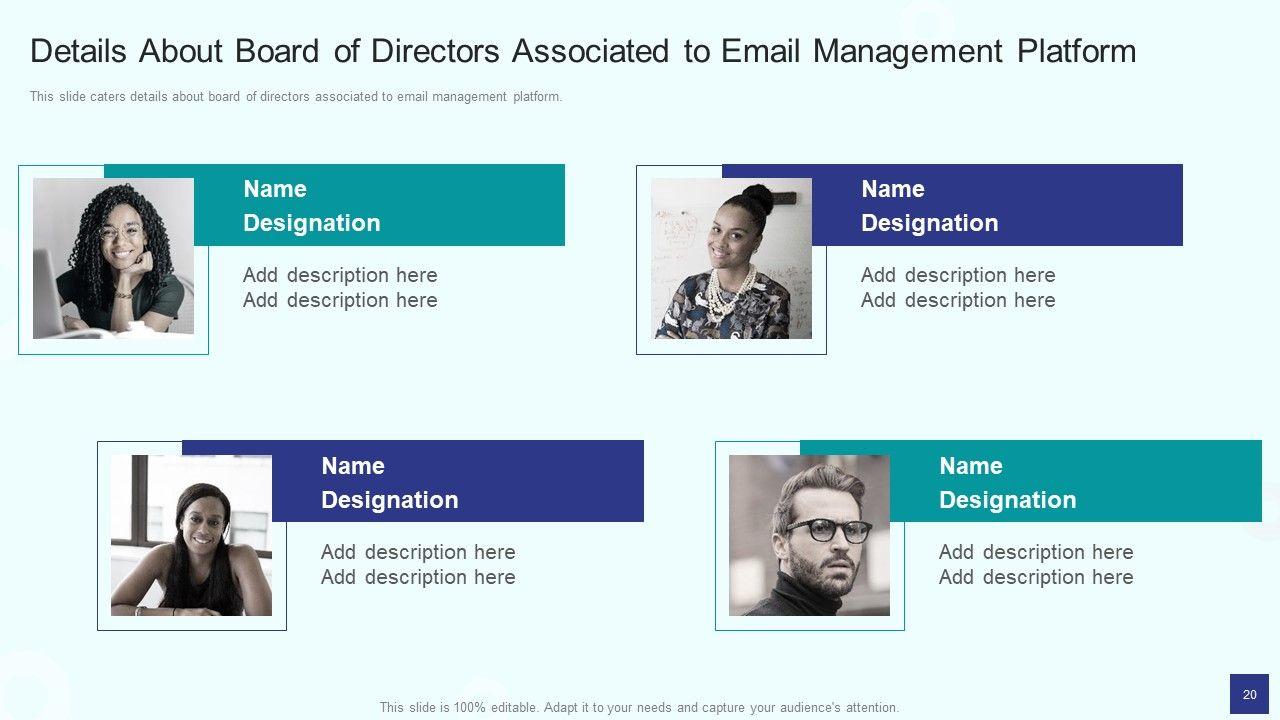 Details About Board of Directors Associated to Email Management Platform

This slide caters details about board of directors associated to email management platform.

Name
Designation

Add description here
Add description here

Name
Designation

Add description here
Add description here

Name
Designation

Add description here
Add description here

Name
Designation

Add description here
Add description here

This slide is 100% editable. Adapt it to your needs and capture your audience's attention.

20